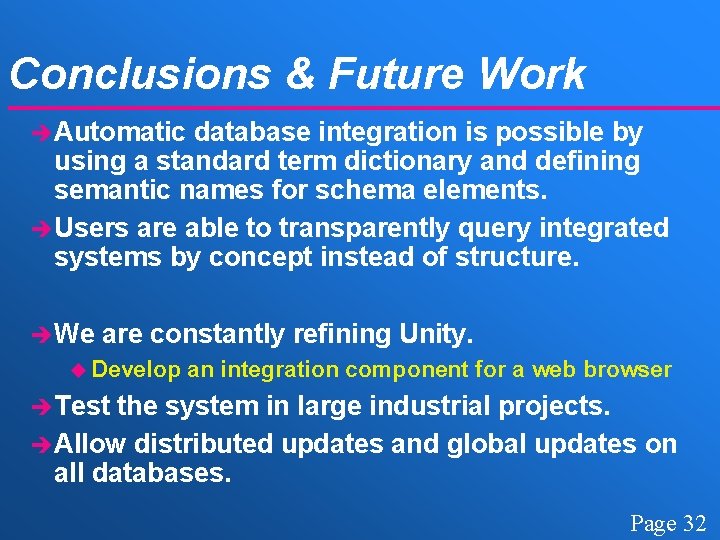 Conclusions & Future Work

➔ Automatic database integration is possible by using a standard term dictionary and defining semantic names for schema elements.

➔ Users are able to transparently query integrated systems by concept instead of structure.

➔ We are constantly refining Unity.

◆ Develop an integration component for a web browser

➔ Test the system in large industrial projects.

➔ Allow distributed updates and global updates on all databases.

Page 32